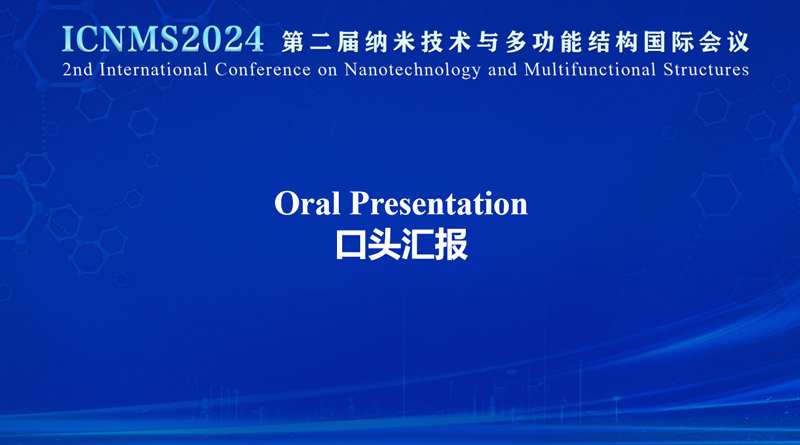 ICNMS2024 第二届纳米技术与多功能结构国际会议
2nd International Conference on Nanotechnology and Multifunctional Structures

Oral Presentation
口头汇报